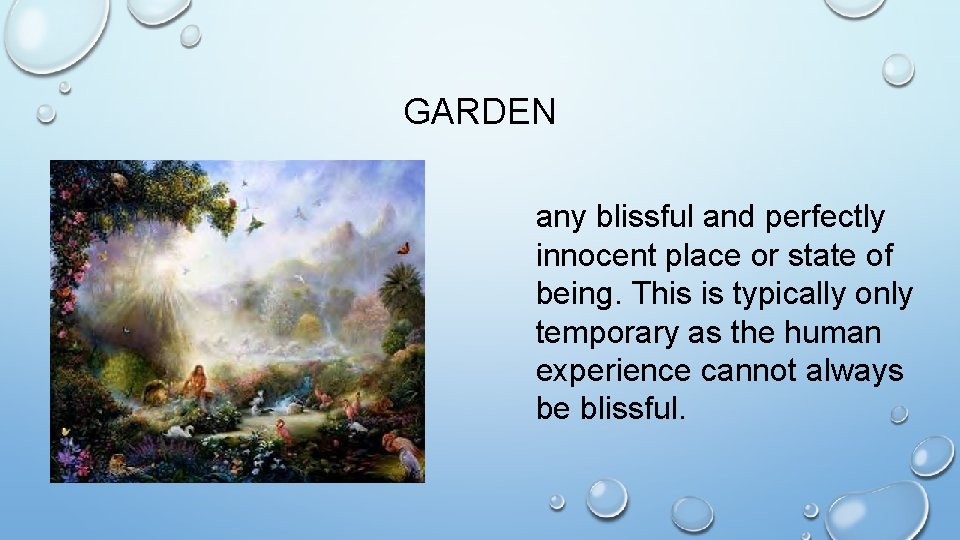 GARDEN

any blissful and perfectly innocent place or state of being. This is typically only temporary as the human experience cannot always be blissful.